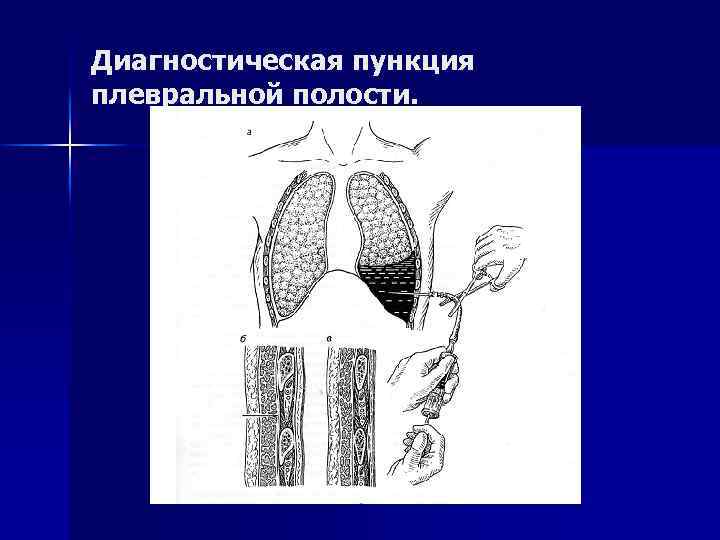 Диагностическая пункция плевральной полости.

а

б

в